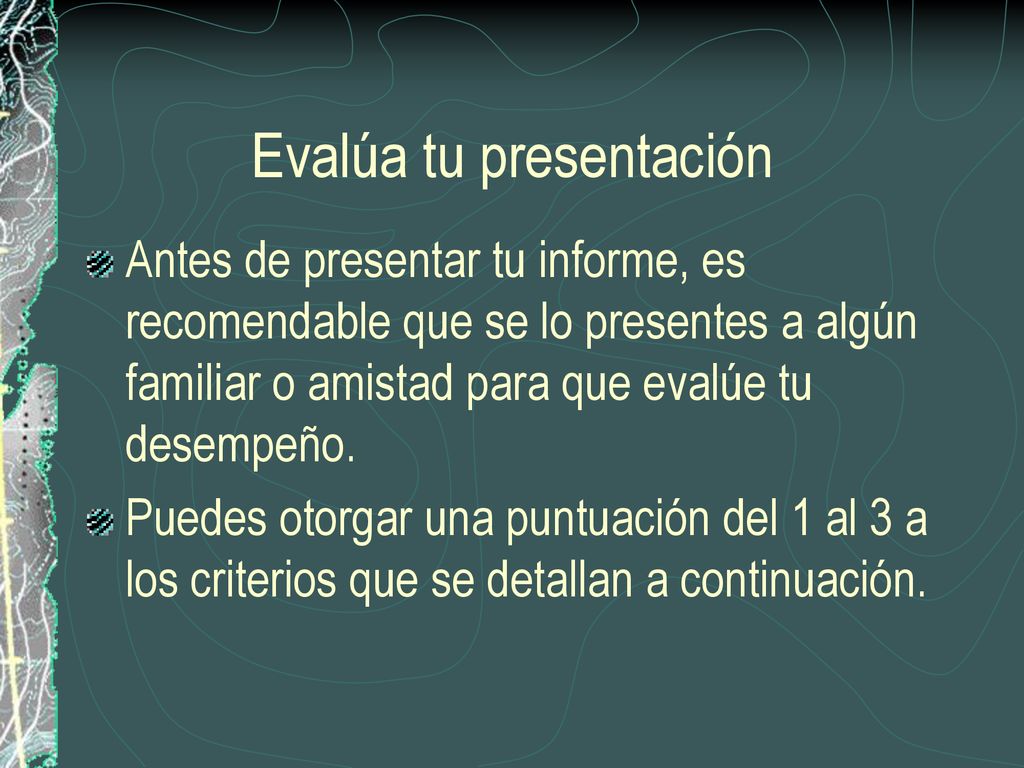 Evalúa tu presentación

Antes de presentar tu informe, es recomendable que se lo presentes a algún familiar o amistad para que evalúe tu desempeño.

Puedes otorgar una puntuación del 1 al 3 a los criterios que se detallan a continuación.